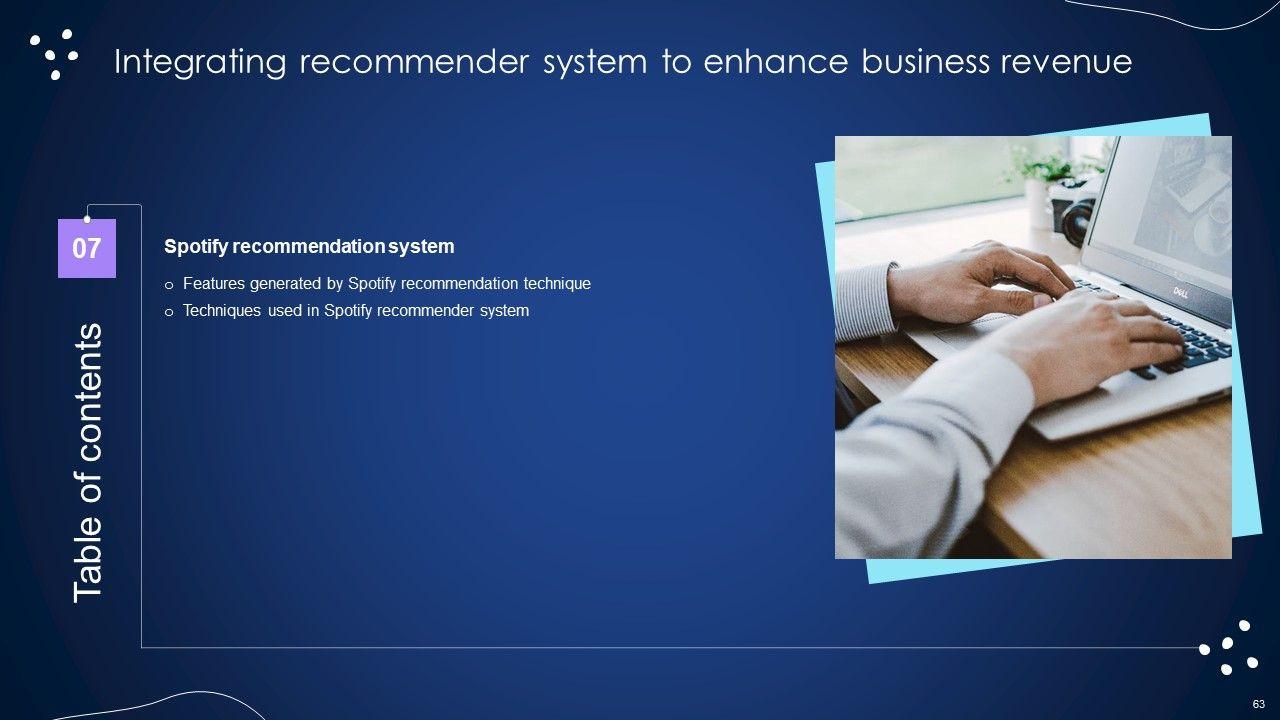 Integrating recommender system to enhance business revenue

Table of contents

07

Spotify recommendation system

o Features generated by Spotify recommendation technique
o Techniques used in Spotify recommender system

DELL

63